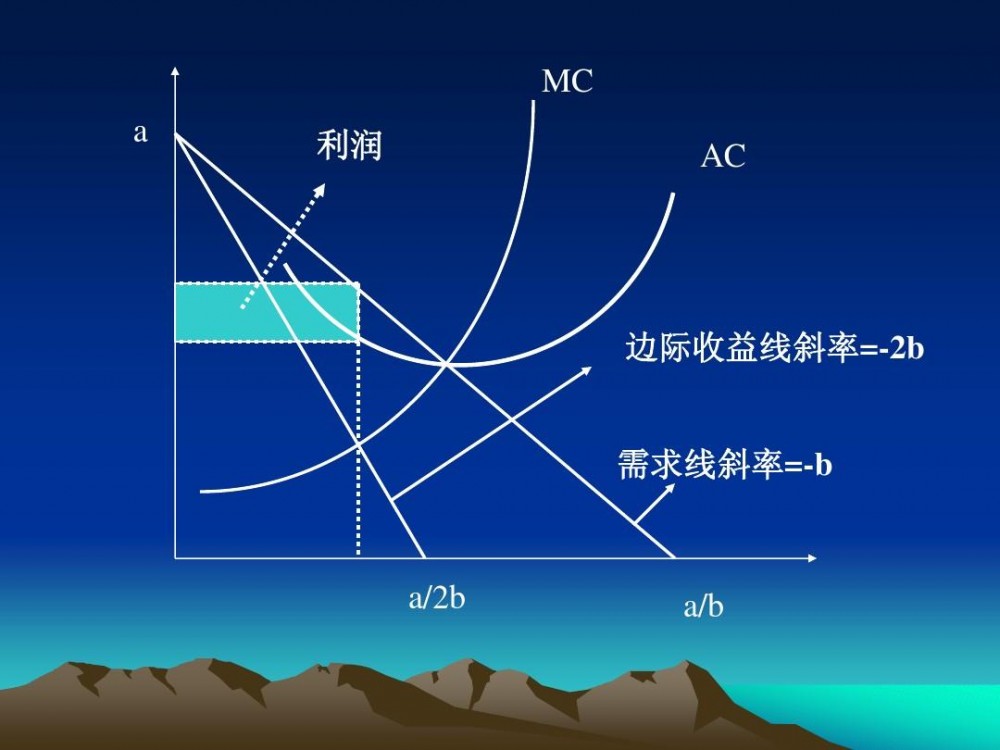 MC

a

利润

AC

边际收益线斜率=-2b

需求线斜率=-b

a/2b

a/b